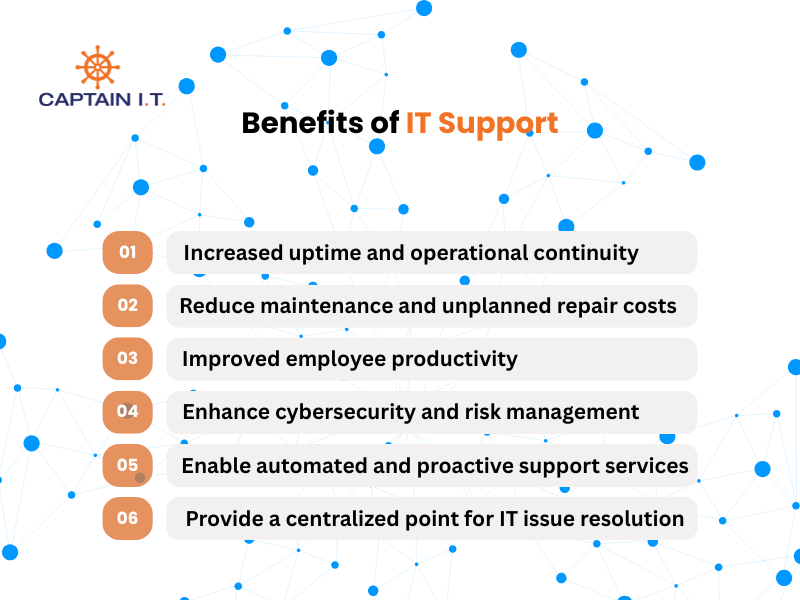 CAPTAIN I.T.

Benefits of IT Support

01 Increased uptime and operational continuity

02 Reduce maintenance and unplanned repair costs

03 Improved employee productivity

04 Enhance cybersecurity and risk management

05 Enable automated and proactive support services

06 Provide a centralized point for IT issue resolution